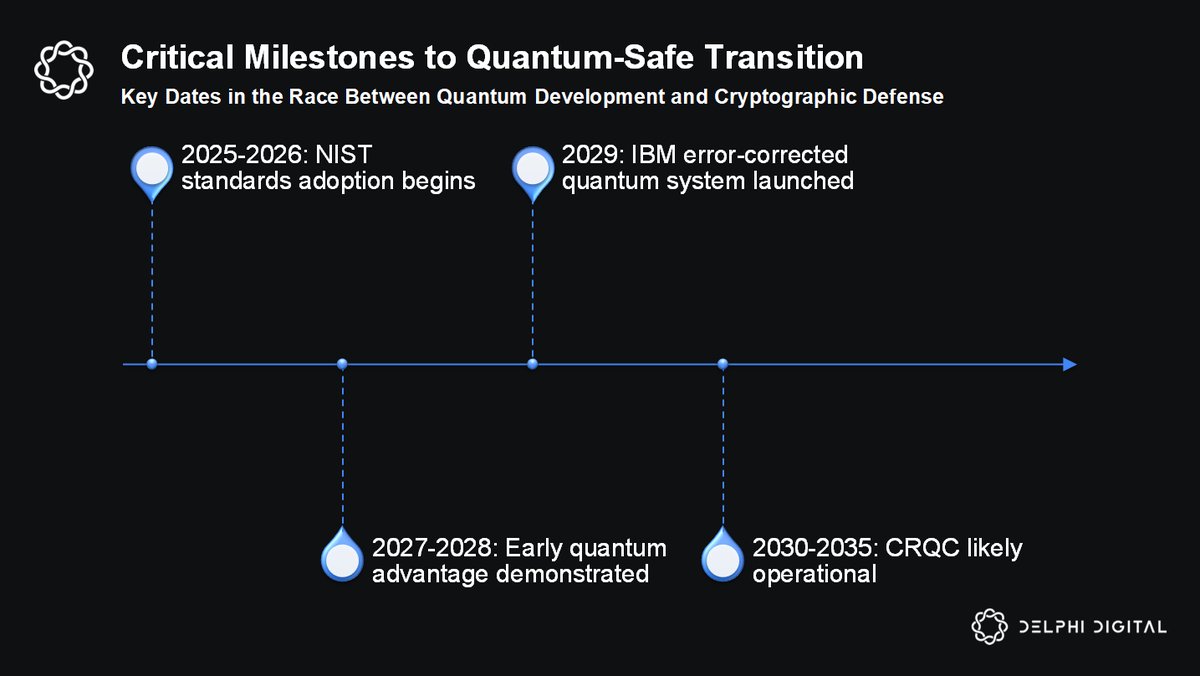 Critical Milestones to Quantum-Safe Transition

Key Dates in the Race Between Quantum Development and Cryptographic Defense

2025-2026: NIST standards adoption begins

2029: IBM error-corrected quantum system launched

2027-2028: Early quantum advantage demonstrated

2030-2035: CRQC likely operational

DELPHI DIGITAL